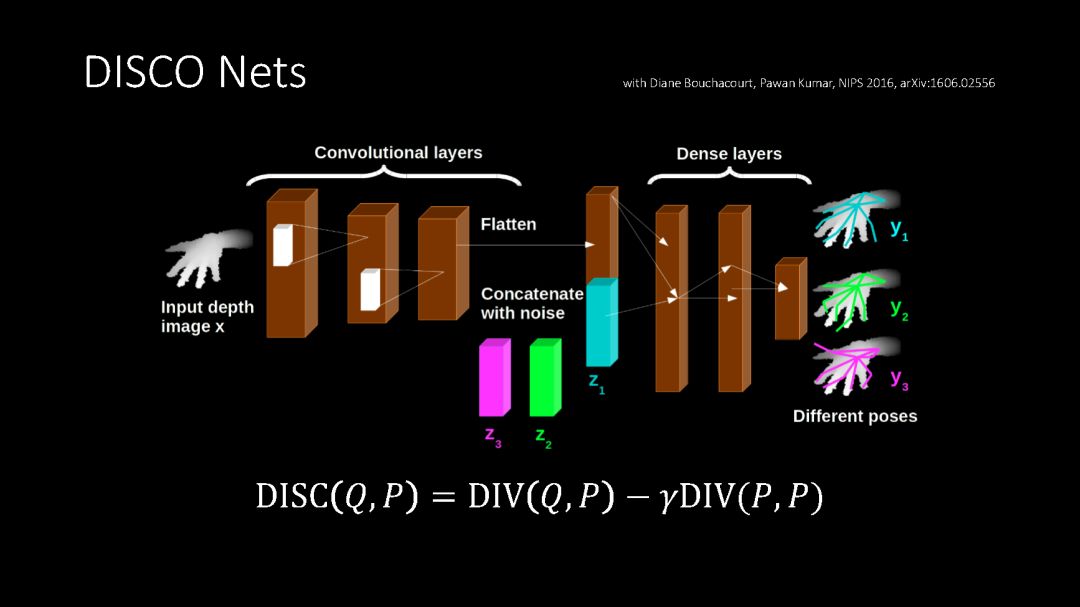 DISCO Nets

with Diane Bouchacourt, Pawan Kumar, NIPS 2016, arXiv:1606.02556

Convolutional layers

Dense layers

Input depth image x

Flatten

Concatenate with noise

$z_3$ $z_2$ $z_1$

$y_1$ $y_2$ $y_3$

Different poses

$\mathrm{DISC}(Q, P) = \mathrm{DIV}(Q, P) - \gamma \mathrm{DIV}(P, P)$